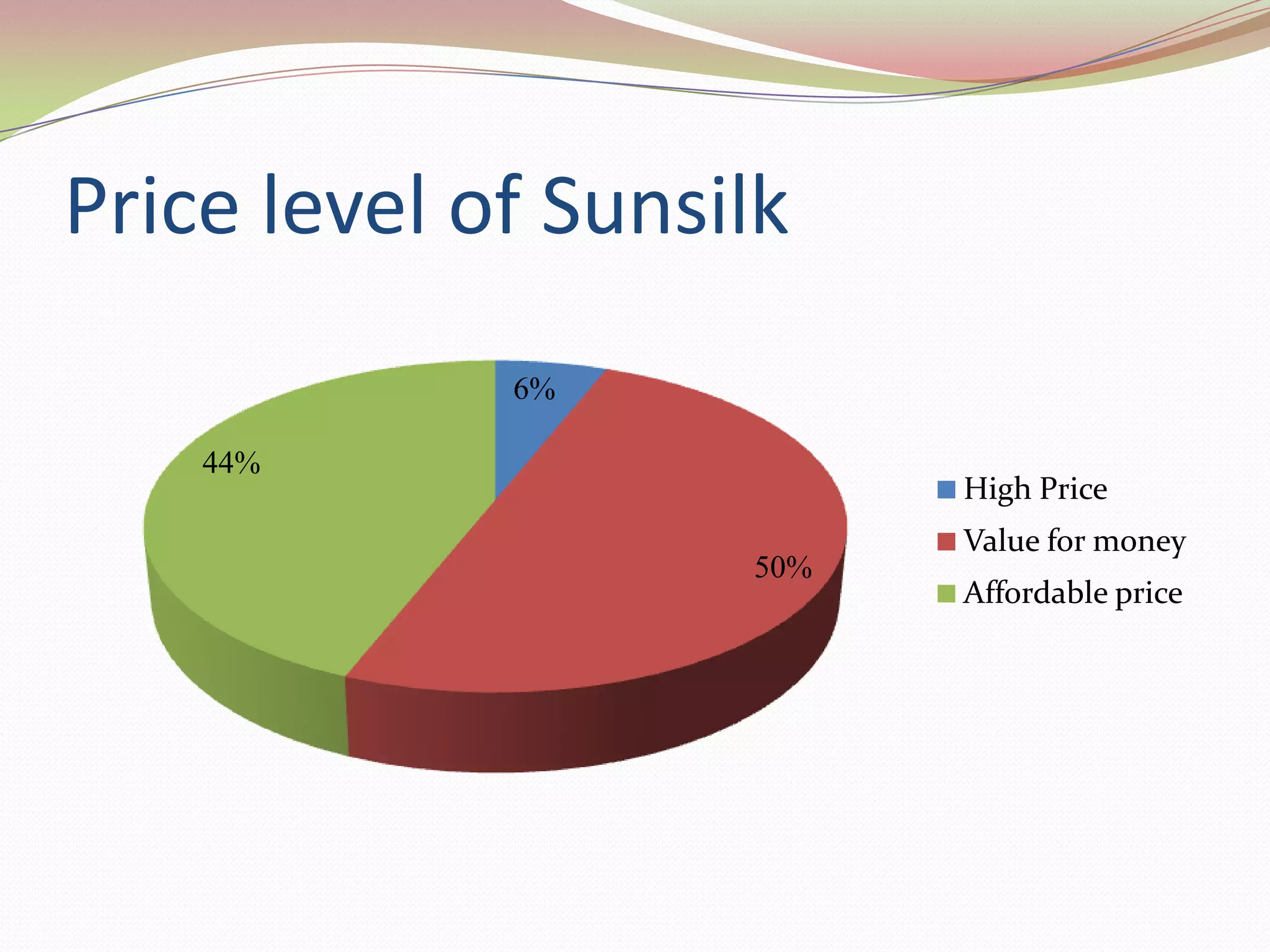 Price level of Sunsilk

6%

44%

50%

High Price
Value for money
Affordable price